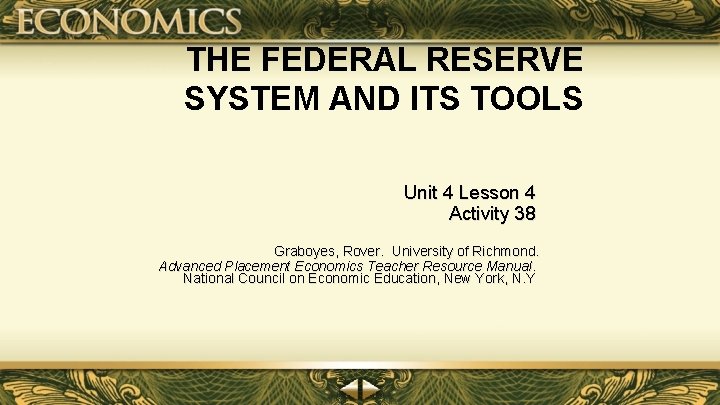 ECONOMICS

THE FEDERAL RESERVE SYSTEM AND ITS TOOLS

Unit 4 Lesson 4
Activity 38

Graboyes, Rover. University of Richmond.
Advanced Placement Economics Teacher Resource Manual.
National Council on Economic Education, New York, N.Y